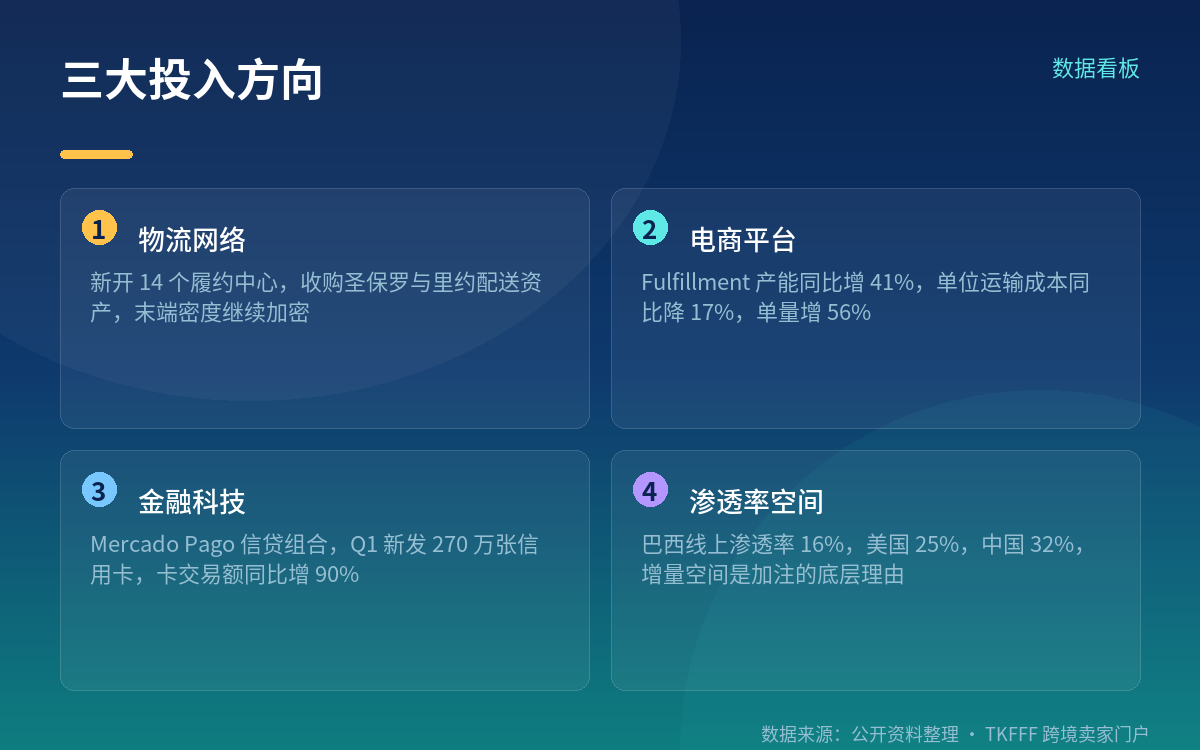 三大投入方向

数据看板

1 物流网络

新开 14 个履约中心，收购圣保罗与里约配送资产，末端密度继续加密

2 电商平台

Fulfillment 产能同比增 41%，单位运输成本同比降 17%，单量增 56%

3 金融科技

Mercado Pago 信贷组合，Q1 新发 270 万张信用卡，卡交易额同比增 90%

4 渗透率空间

巴西线上渗透率 16%，美国 25%，中国 32%，增量空间是加注的底层理由

数据来源：公开资料整理 · TKFFF 跨境卖家门户